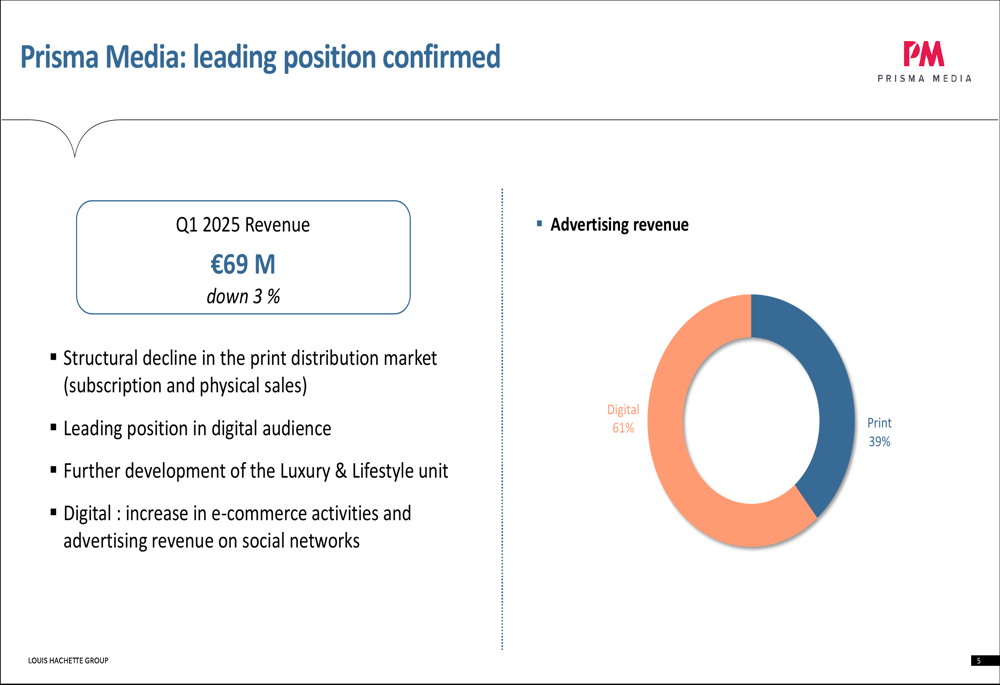 Prisma Media: leading position confirmed

PM
PRISMA MEDIA

Q1 2025 Revenue
€69 M
down 3 %

▪ Structural decline in the print distribution market (subscription and physical sales)

▪ Leading position in digital audience

▪ Further development of the Luxury & Lifestyle unit

▪ Digital : increase in e-commerce activities and advertising revenue on social networks

▪ Advertising revenue

Digital
61%

Print
39%

LOUIS HACHETTE GROUP

5